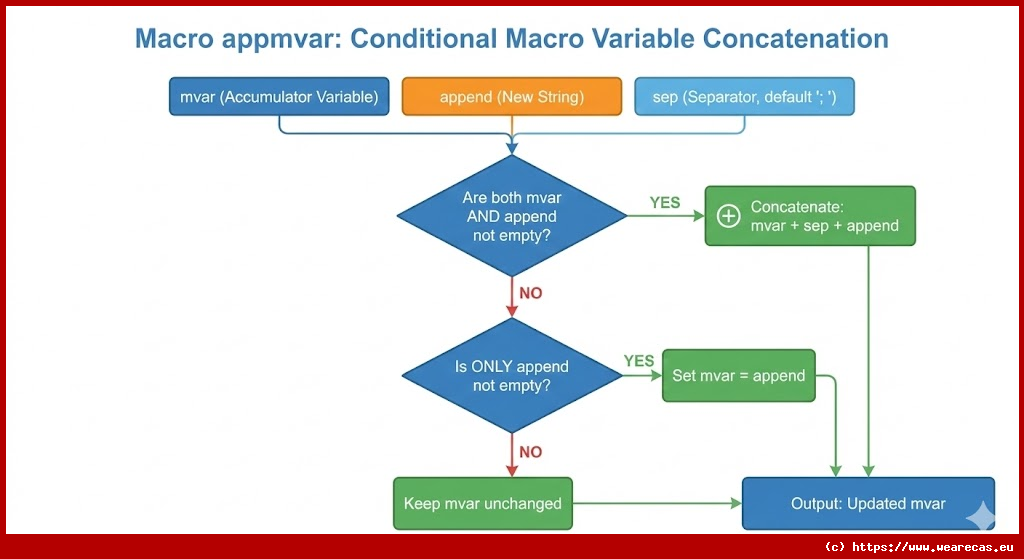 Macro appmvar: Conditional Macro Variable Concatenation

mvar (Accumulator Variable)

append (New String)

sep (Separator, default '; ')

Are both mvar AND append not empty?

YES

Concatenate: mvar + sep + append

NO

Is ONLY append not empty?

YES

Set mvar = append

NO

Keep mvar unchanged

Output: Updated mvar

(c) https://www.wearecas.eu